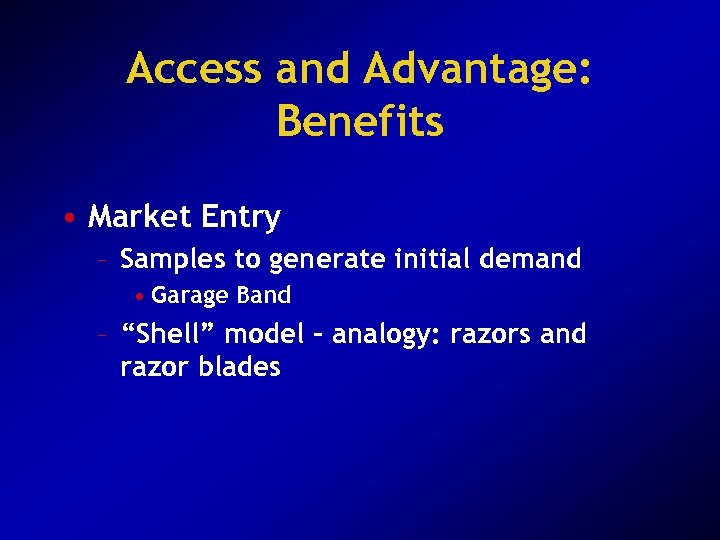 Access and Advantage: Benefits

• Market Entry
– Samples to generate initial demand
• Garage Band
– “Shell” model – analogy: razors and razor blades